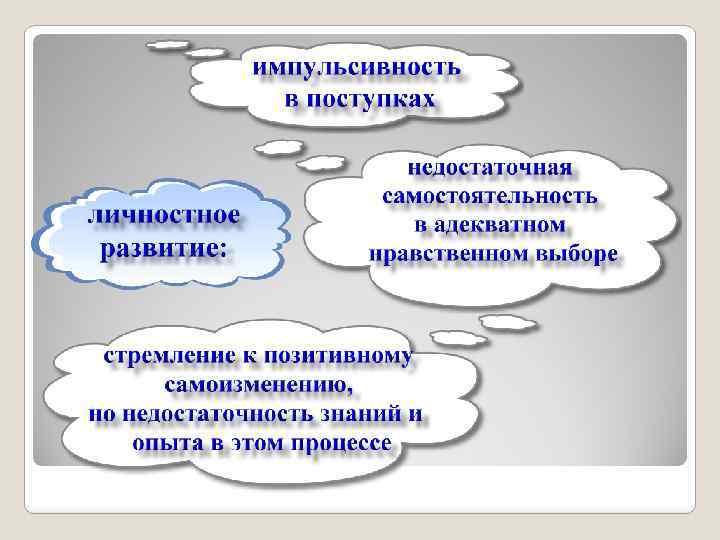 импульсивность в поступках

личностное развитие:

недостаточная самостоятельность в адекватном нравственном выборе

стремление к позитивному самоизменению, но недостаточность знаний и опыта в этом процессе